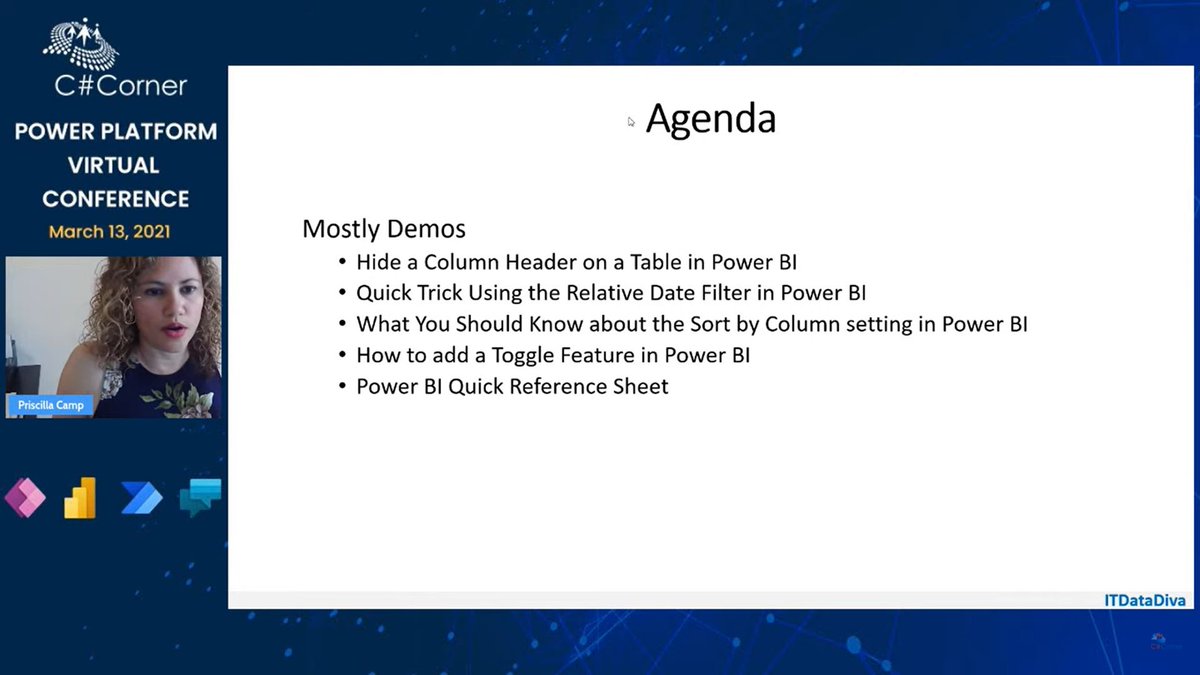 C#Corner
POWER PLATFORM VIRTUAL CONFERENCE
March 13, 2021

Priscilla Camp

Agenda

Mostly Demos
• Hide a Column Header on a Table in Power BI
• Quick Trick Using the Relative Date Filter in Power BI
• What You Should Know about the Sort by Column setting in Power BI
• How to add a Toggle Feature in Power BI
• Power BI Quick Reference Sheet

ITDataDiva